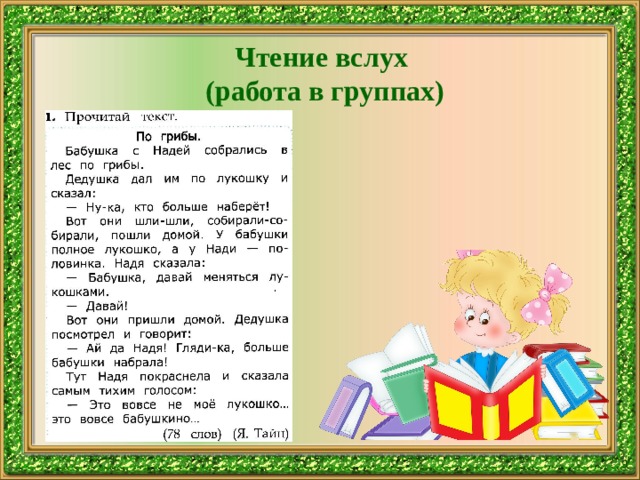 Чтение вслух
(работа в группах)

1. Прочитай текст.

По грибы.

Бабушка с Надей собрались в лес по грибы.

Дедушка дал им по лукошку и сказал:

— Ну-ка, кто больше наберёт!

Вот они шли-шли, собирали-собирали, пошли домой. У бабушки полное лукошко, а у Нади — половинка. Надя сказала:

— Бабушка, давай меняться лукошками.

— Давай!

Вот они пришли домой. Дедушка посмотрел и говорит:

— Ай да Надя! Гляди-ка, больше бабушки набрала!

Тут Надя покраснела и сказала самым тихим голосом:

— Это вовсе не моё лукошко... это вовсе бабушкино...

(78 слов) (Я. Тайц)